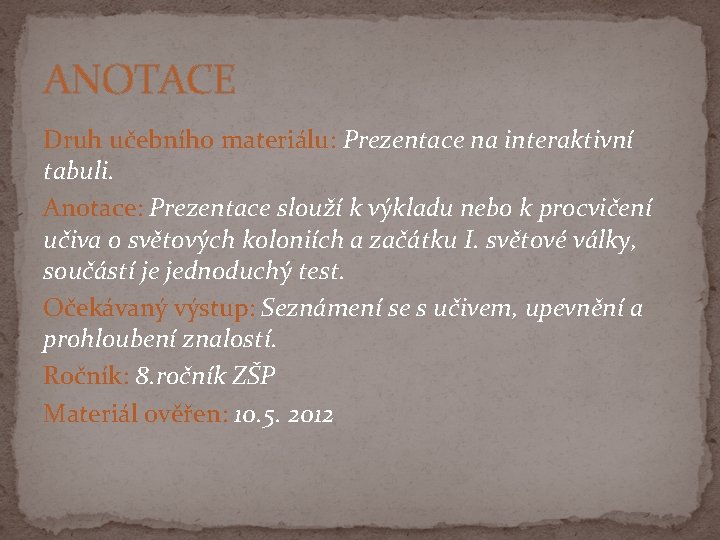 ANOTACE

Druh učebního materiálu: Prezentace na interaktivní tabuli.

Anotace: Prezentace slouží k výkladu nebo k procvičení učiva o světových koloniích a začátku I. světové války, součástí je jednoduchý test.

Očekávaný výstup: Seznámení se s učivem, upevnění a prohloubení znalostí.

Ročník: 8.ročník ZŠP

Materiál ověřen: 10.5. 2012